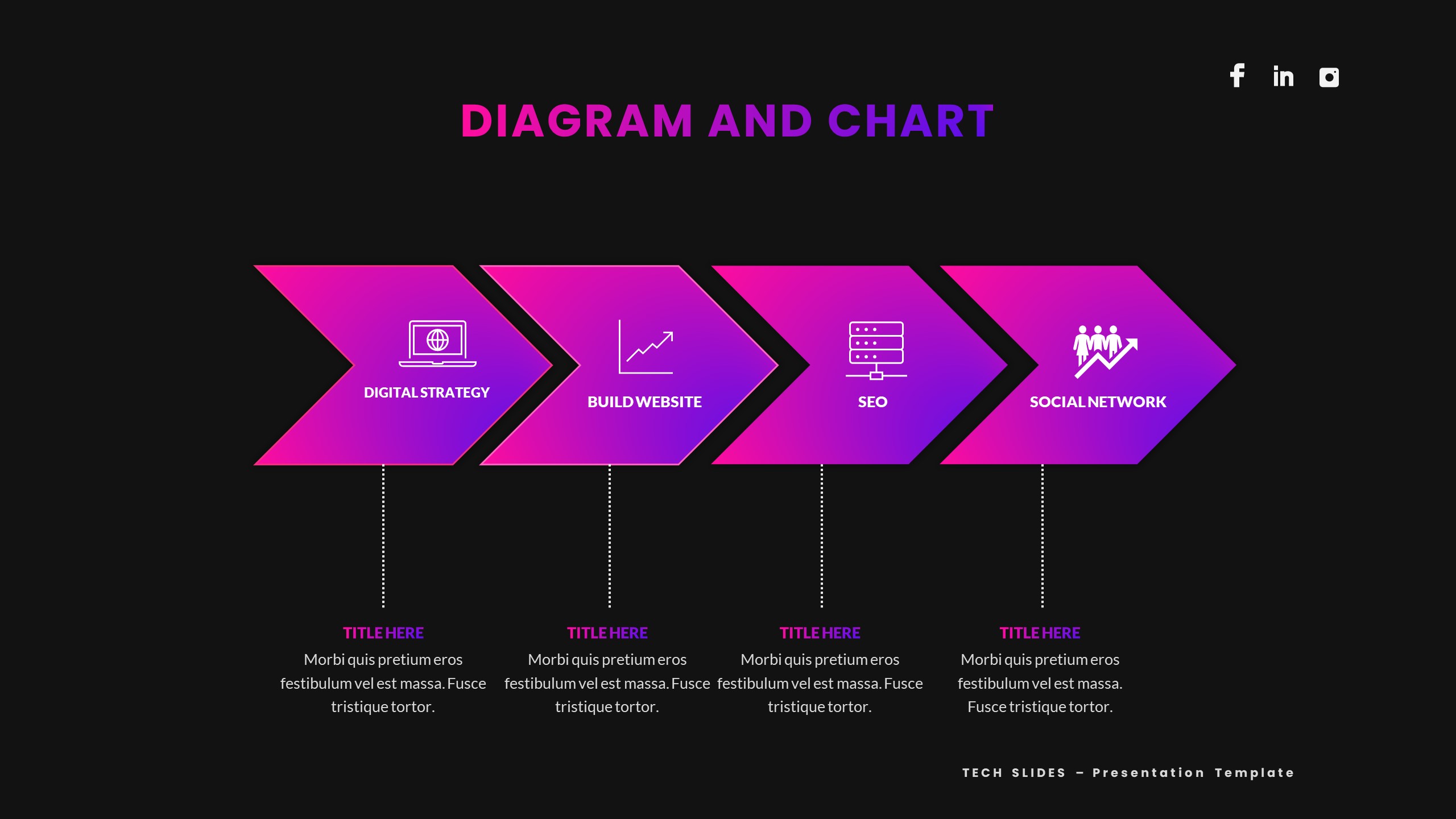 DIAGRAM AND CHART

DIGITAL STRATEGY

BUILD WEBSITE

SEO

SOCIAL NETWORK

TITLE HERE
Morbi quis pretium eros festibulum vel est massa. Fusce tristique tortor.

TITLE HERE
Morbi quis pretium eros festibulum vel est massa. Fusce tristique tortor.

TITLE HERE
Morbi quis pretium eros festibulum vel est massa. Fusce tristique tortor.

TITLE HERE
Morbi quis pretium eros festibulum vel est massa. Fusce tristique tortor.

TECH SLIDES – Presentation Template